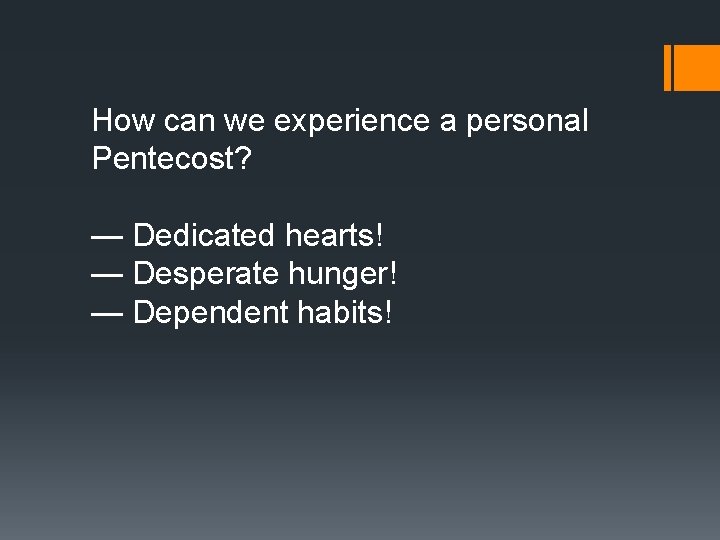 How can we experience a personal Pentecost?

— Dedicated hearts!
— Desperate hunger!
— Dependent habits!